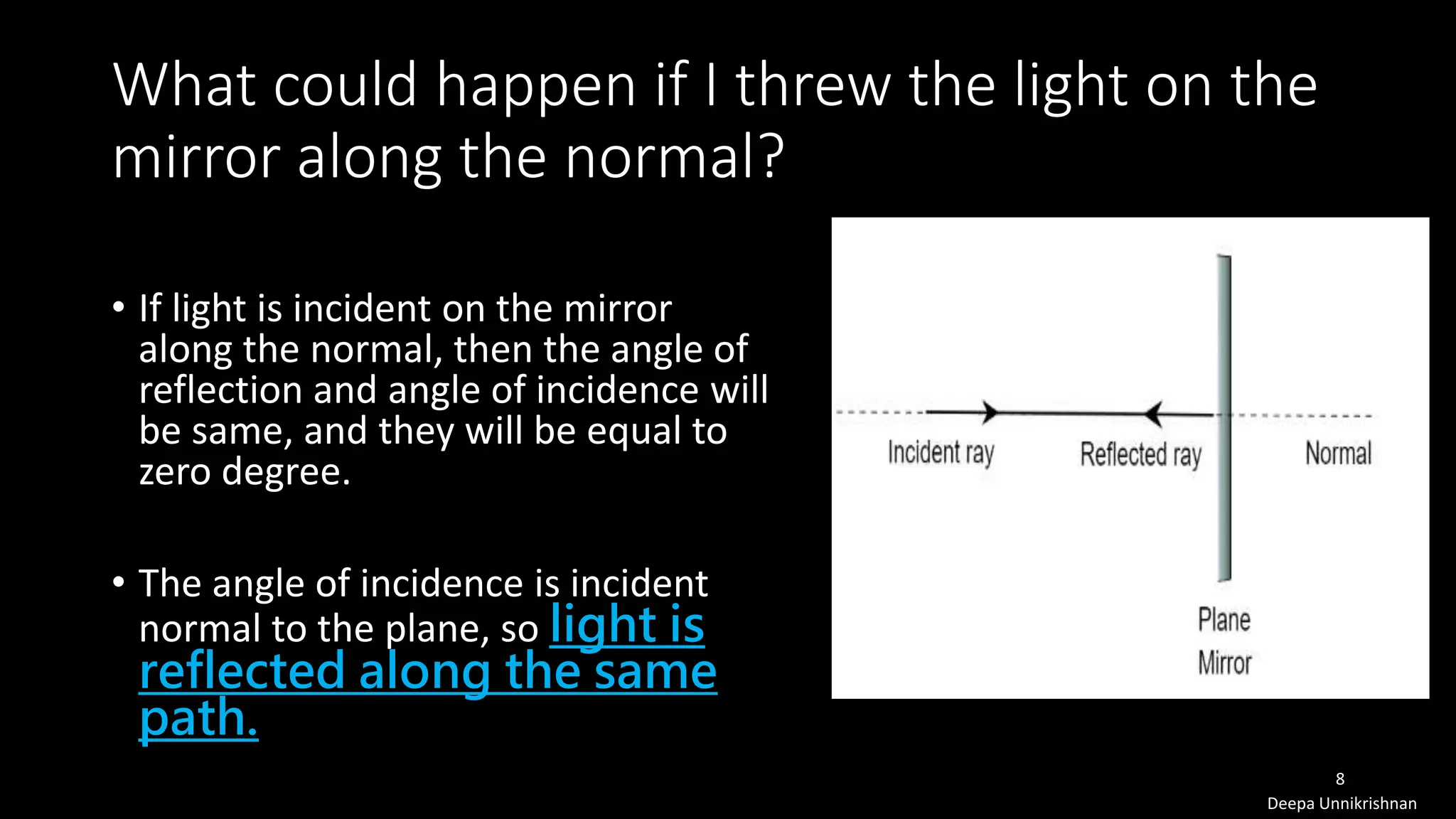 What could happen if I threw the light on the mirror along the normal?

• If light is incident on the mirror along the normal, then the angle of reflection and angle of incidence will be same, and they will be equal to zero degree.

• The angle of incidence is incident normal to the plane, so light is reflected along the same path.

Incident ray
Reflected ray
Normal
Plane Mirror

8
Deepa Unnikrishnan